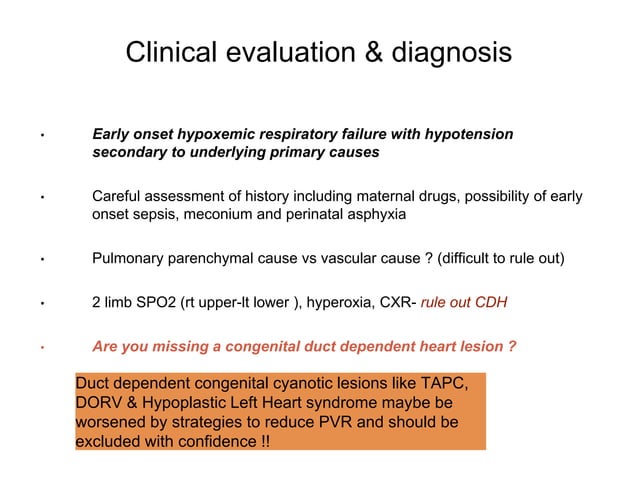 Clinical evaluation & diagnosis

• Early onset hypoxemic respiratory failure with hypotension secondary to underlying primary causes

• Careful assessment of history including maternal drugs, possibility of early onset sepsis, meconium and perinatal asphyxia

• Pulmonary parenchymal cause vs vascular cause ? (difficult to rule out)

• 2 limb SPO2 (rt upper-lt lower ), hyperoxia, CXR- rule out CDH

• Are you missing a congenital duct dependent heart lesion ?

Duct dependent congenital cyanotic lesions like TAPC, DORV & Hypoplastic Left Heart syndrome maybe be worsened by strategies to reduce PVR and should be excluded with confidence !!